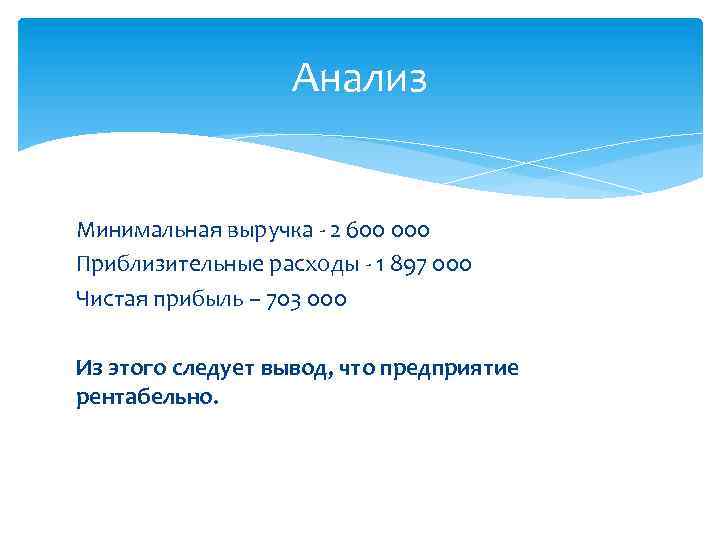 Анализ

Минимальная выручка - 2 600 000
Приблизительные расходы - 1 897 000
Чистая прибыль – 703 000

Из этого следует вывод, что предприятие рентабельно.